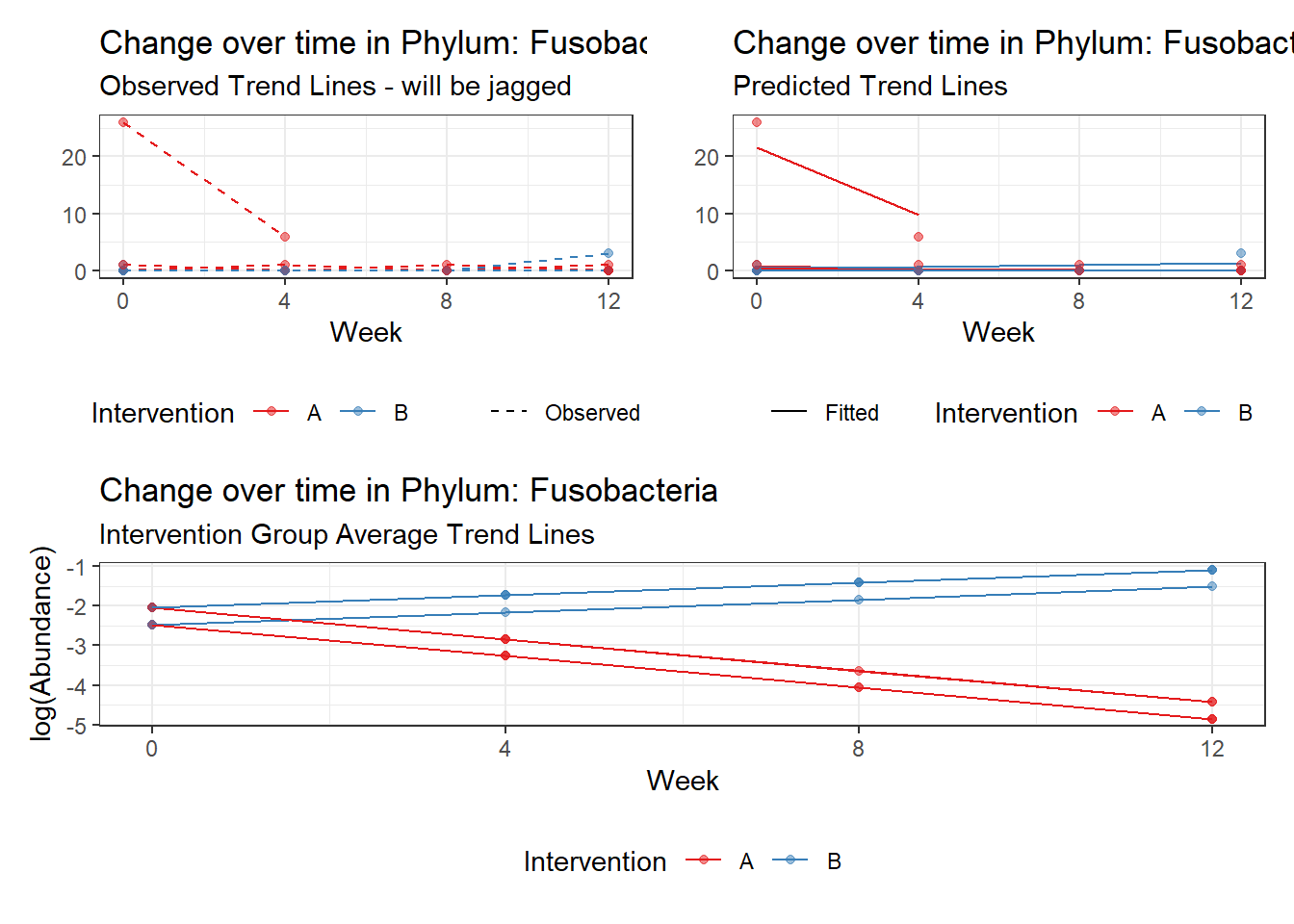 Change over time in Phylum: Fusobac
Observed Trend Lines - will be jagged

20
10
0

0 4 8 12
Week

Intervention A B Observed

Change over time in Phylum: Fusobact
Predicted Trend Lines

20
10
0

0 4 8 12
Week

Fitted Intervention A B

Change over time in Phylum: Fusobacteria
Intervention Group Average Trend Lines

log(Abundance)
-1
-2
-3
-4
-5

0 4 8 12
Week

Intervention A B